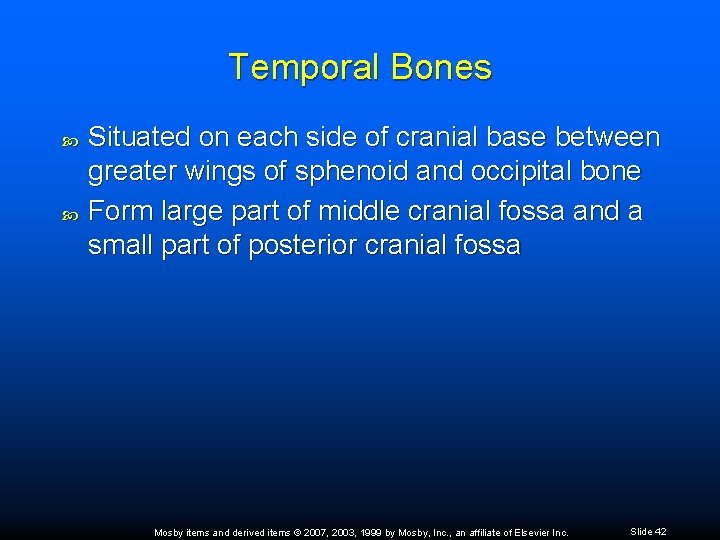 Temporal Bones

Situated on each side of cranial base between greater wings of sphenoid and occipital bone

Form large part of middle cranial fossa and a small part of posterior cranial fossa

Mosby items and derived items © 2007, 2003, 1999 by Mosby, Inc., an affiliate of Elsevier Inc.

Slide 42